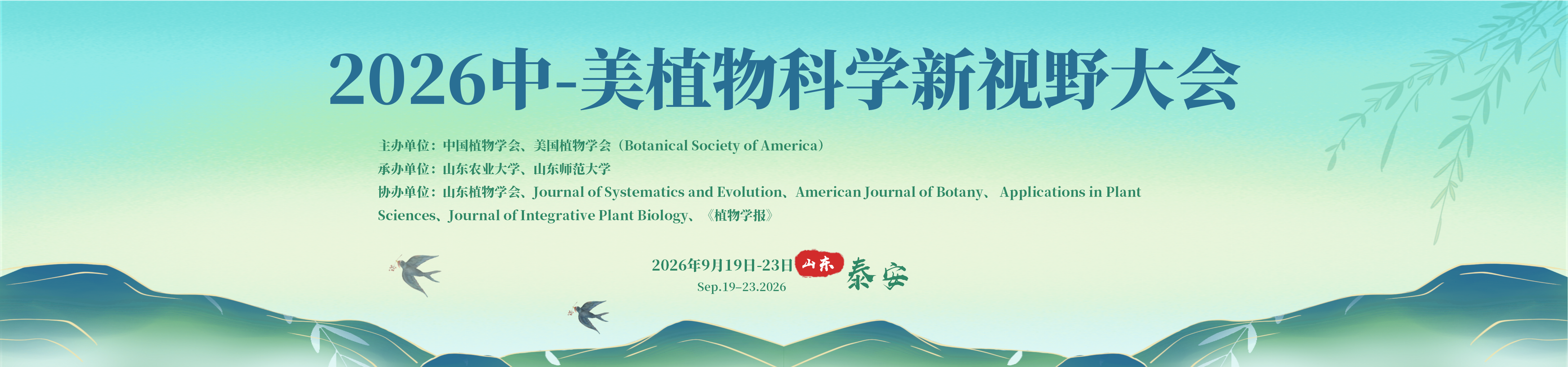 2026中-美植物科学新视野大会

主办单位：中国植物学会、美国植物学会（Botanical Society of America）
承办单位：山东农业大学、山东师范大学
协办单位：山东植物学会、Journal of Systematics and Evolution、American Journal of Botany、 Applications in Plant Sciences、Journal of Integrative Plant Biology、《植物学报》

2026年9月19日-23日 山东 泰安
Sep.19–23.2026